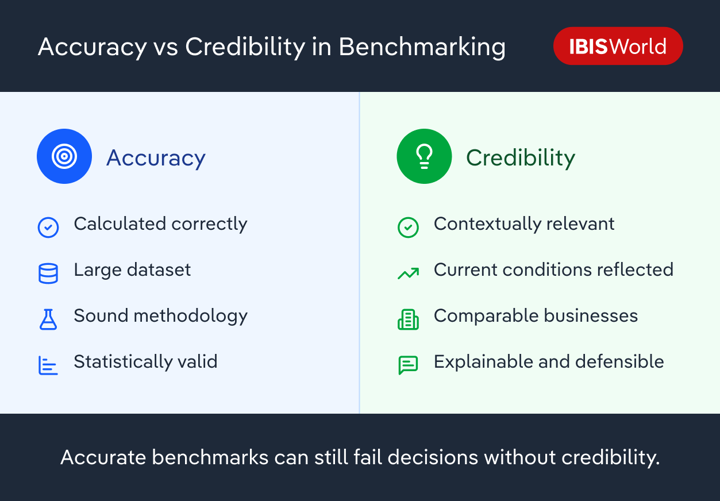 Accuracy vs Credibility in Benchmarking

IBISWorld

Accuracy

Calculated correctly

Large dataset

Sound methodology

Statistically valid

Credibility

Contextually relevant

Current conditions reflected

Comparable businesses

Explainable and defensible

Accurate benchmarks can still fail decisions without credibility.